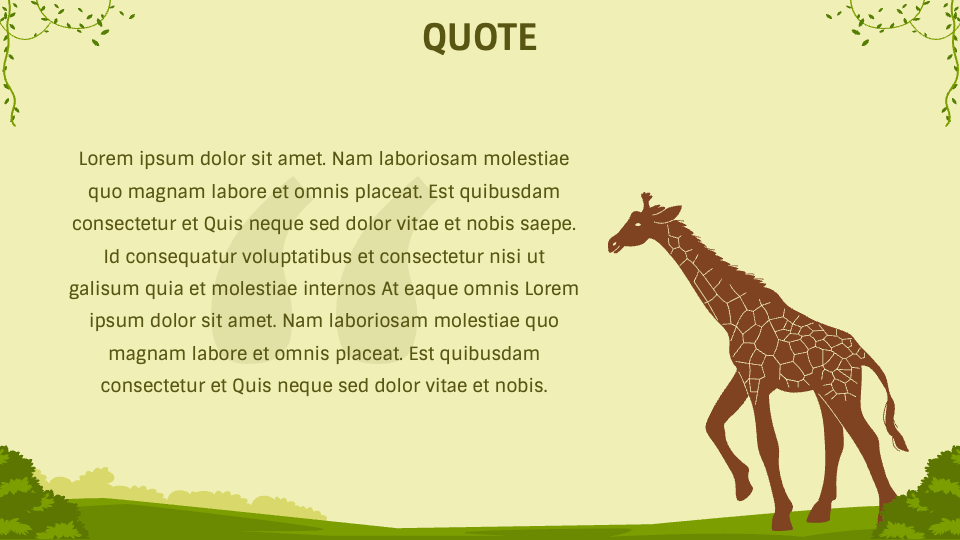 QUOTE

Lorem ipsum dolor sit amet. Nam laboriosam molestiae quo magnam labore et omnis placeat. Est quibusdam consectetur et Quis neque sed dolor vitae et nobis saepe. Id consequatur voluptatibus et consectetur nisi ut galisum quia et molestiae internos At eaque omnis Lorem ipsum dolor sit amet. Nam laboriosam molestiae quo magnam labore et omnis placeat. Est quibusdam consectetur et Quis neque sed dolor vitae et nobis.